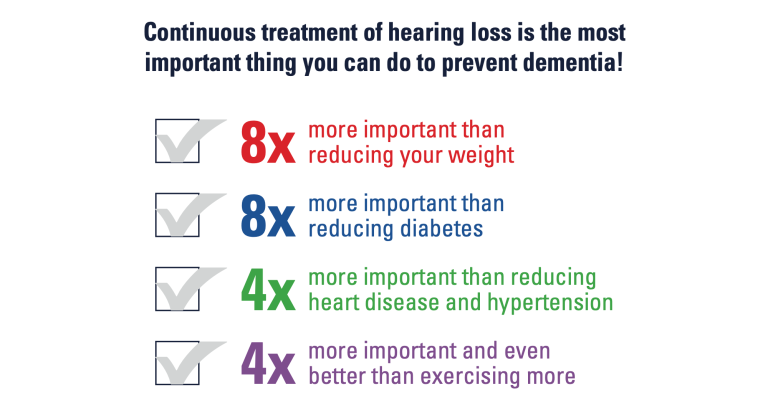 Continuous treatment of hearing loss is the most important thing you can do to prevent dementia!

8x more important than reducing your weight

8x more important than reducing diabetes

4x more important than reducing heart disease and hypertension

4x more important and even better than exercising more